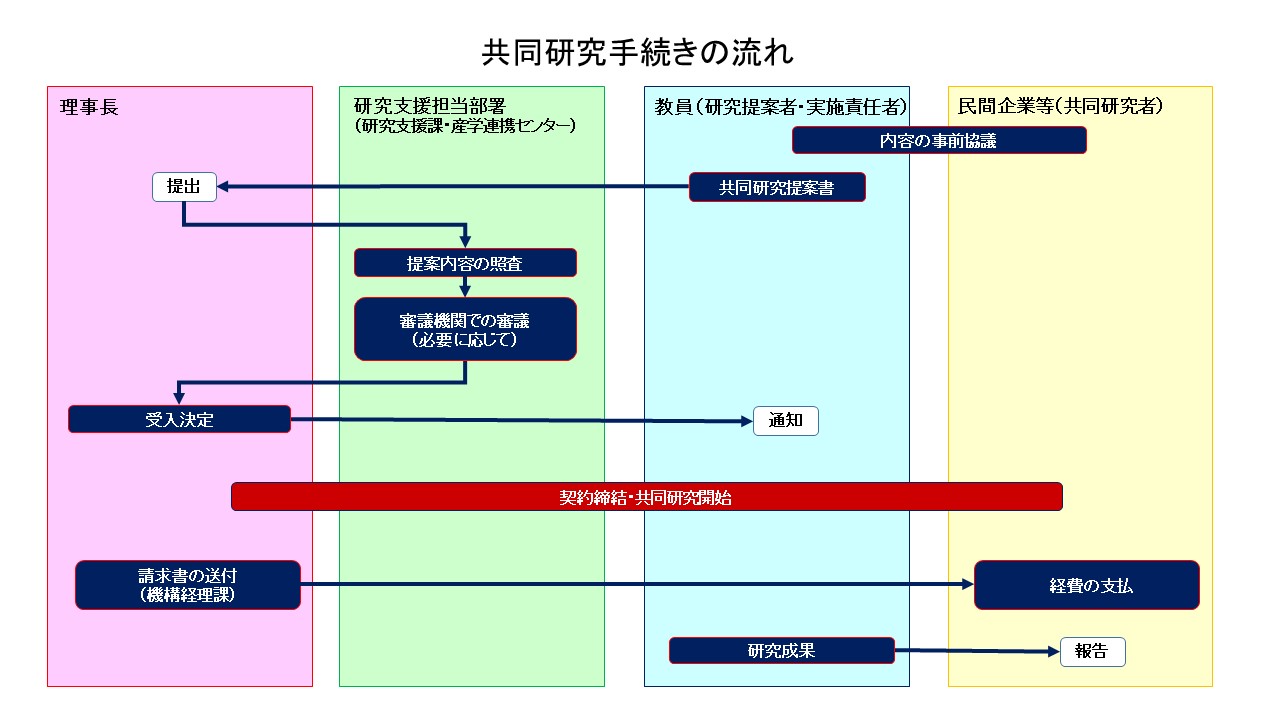 共同研究手続きの流れ

理事長

研究支援担当部署
（研究支援課・産学連携センター）

教員（研究提案者・実施責任者）

民間企業等（共同研究者）

内容の事前協議

提出

共同研究提案書

提案内容の照査

審議機関での審議
（必要に応じて）

受入決定

通知

契約締結・共同研究開始

請求書の送付
（機構経理課）

経費の支払

研究成果

報告